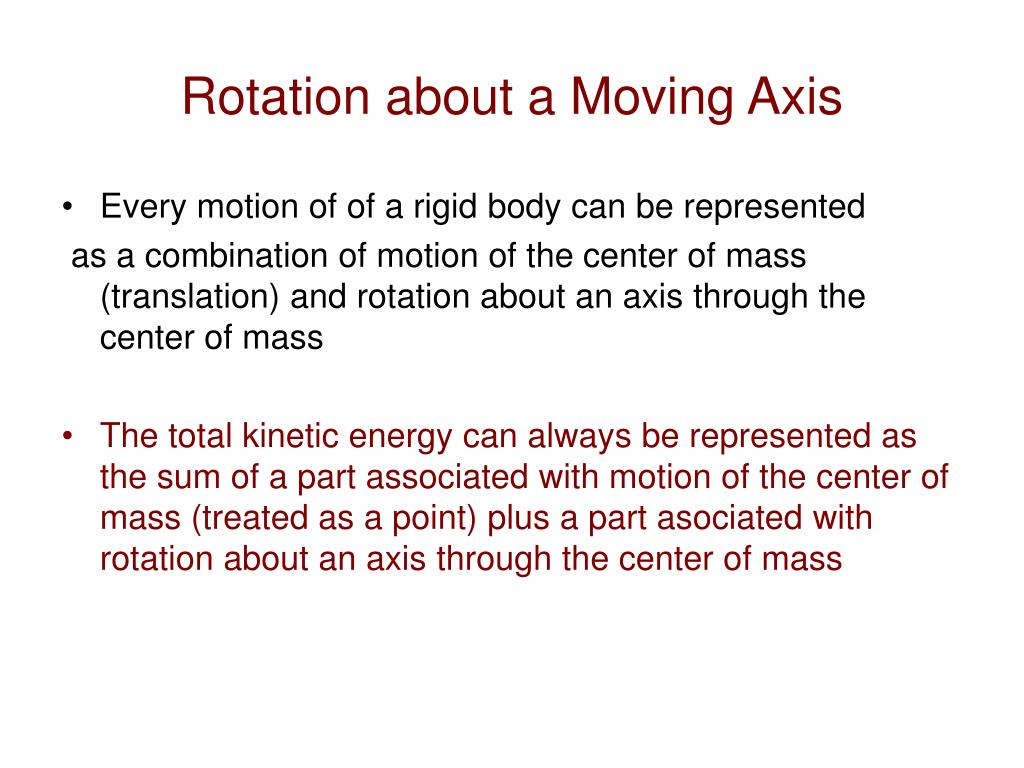 Rotation about a Moving Axis

• Every motion of of a rigid body can be represented as a combination of motion of the center of mass (translation) and rotation about an axis through the center of mass

• The total kinetic energy can always be represented as the sum of a part associated with motion of the center of mass (treated as a point) plus a part asociated with rotation about an axis through the center of mass